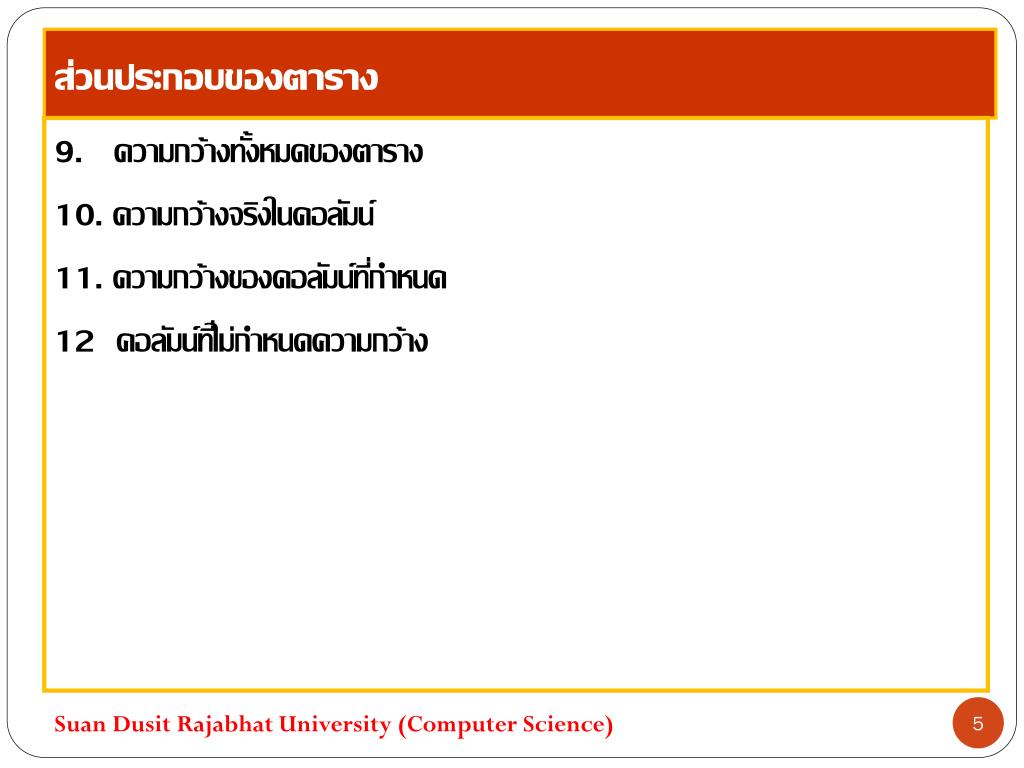 ส่วนประกอบของตาราง

9. ความกว้างทั้งหมดของตาราง

10. ความกว้างจริงในคอลัมน์

11. ความกว้างของคอลัมน์ที่กำหนด

12 คอลัมน์ที่ไม่กำหนดความกว้าง

Suan Dusit Rajabhat University (Computer Science)

5